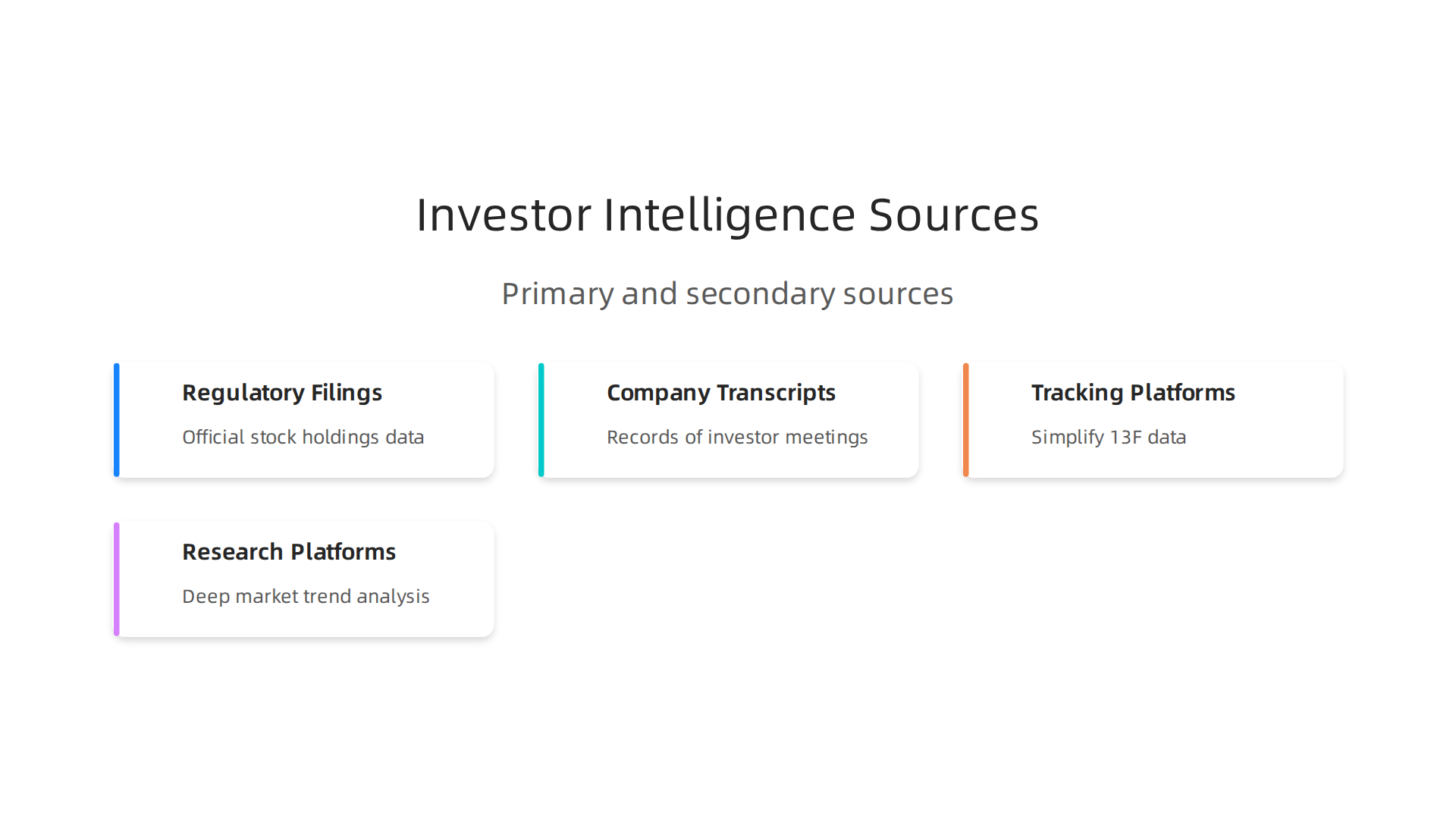 Investor Intelligence Sources

Primary and secondary sources

Regulatory Filings

Official stock holdings data

Company Transcripts

Records of investor meetings

Tracking Platforms

Simplify 13F data

Research Platforms

Deep market trend analysis